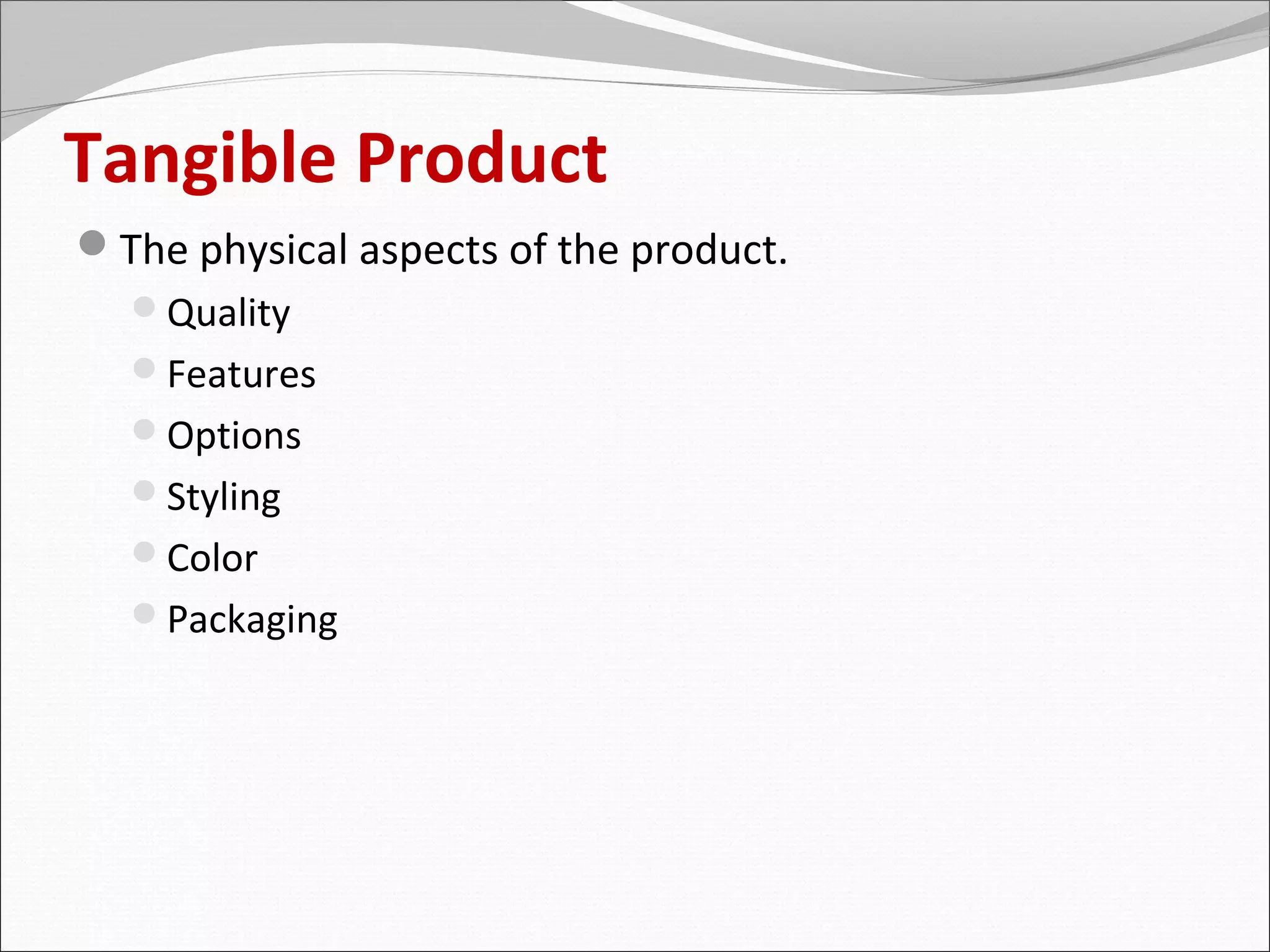 Tangible Product

The physical aspects of the product.

Quality

Features

Options

Styling

Color

Packaging